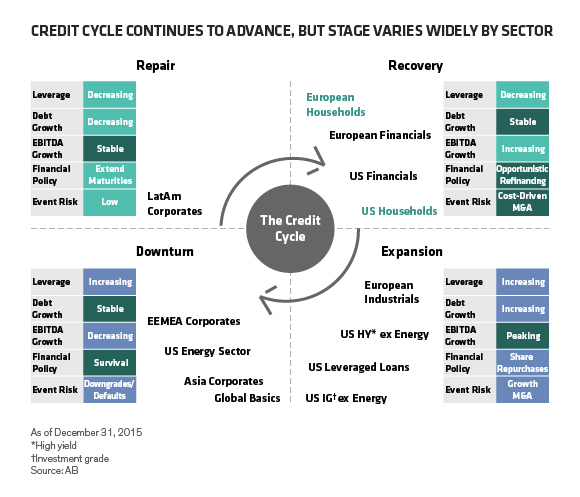 CREDIT CYCLE CONTINUES TO ADVANCE, BUT STAGE VARIES WIDELY BY SECTOR

Repair

| Leverage | Decreasing |
|---|---|
| Debt Growth | Decreasing |
| EBITDA Growth | Stable |
| Financial Policy | Extend Maturities |
| Event Risk | Low |

LatAm Corporates

Recovery

European Households

European Financials

US Financials

US Households

| Leverage | Decreasing |
|---|---|
| Debt Growth | Stable |
| EBITDA Growth | Increasing |
| Financial Policy | Opportunistic Refinancing |
| Event Risk | Cost-Driven M&A |

The Credit Cycle

Downturn

| Leverage | Increasing |
|---|---|
| Debt Growth | Stable |
| EBITDA Growth | Decreasing |
| Financial Policy | Survival |
| Event Risk | Downgrades/ Defaults |

EEMEA Corporates

US Energy Sector

Asia Corporates

Global Basics

Expansion

European Industrials

US HY* ex Energy

US Leveraged Loans

US IG† ex Energy

| Leverage | Increasing |
|---|---|
| Debt Growth | Increasing |
| EBITDA Growth | Peaking |
| Financial Policy | Share Repurchases |
| Event Risk | Growth M&A |

As of December 31, 2015
*High yield
†Investment grade
Source: AB